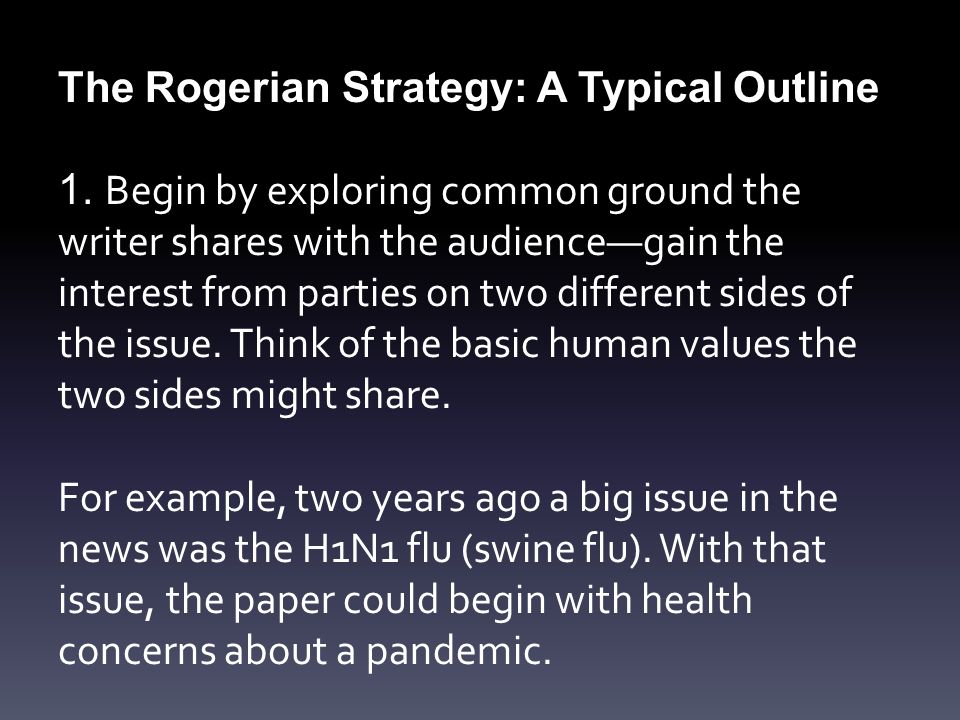 The Rogerian Strategy: A Typical Outline

1. Begin by exploring common ground the writer shares with the audience—gain the interest from parties on two different sides of the issue. Think of the basic human values the two sides might share.

For example, two years ago a big issue in the news was the H1N1 flu (swine flu). With that issue, the paper could begin with health concerns about a pandemic.